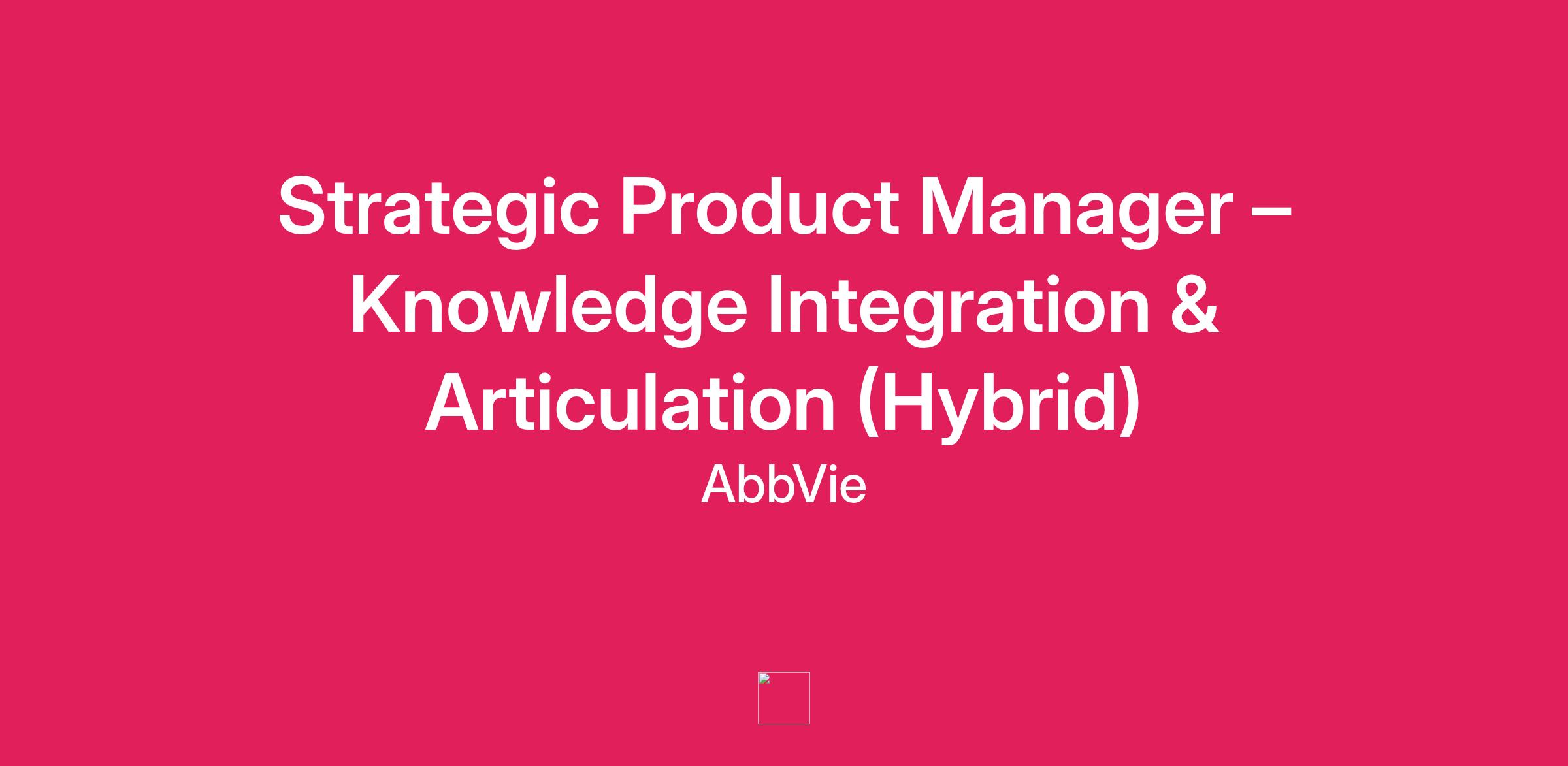 Strategic Product Manager – Knowledge Integration & Articulation (Hybrid)

AbbVie